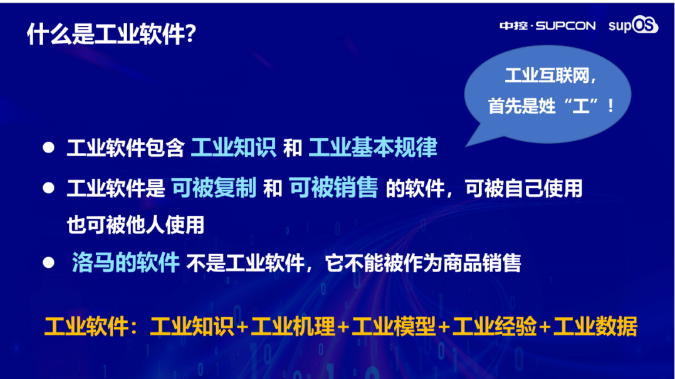 什么是工业软件?

中控·SUPCON supOS

工业互联网，首先是姓“工”！

● 工业软件包含 工业知识 和 工业基本规律

● 工业软件是 可被复制 和 可被销售 的软件，可被自己使用也可被他人使用

● 洛马的软件 不是工业软件，它不能被作为商品销售

工业软件：工业知识+工业机理+工业模型+工业经验+工业数据